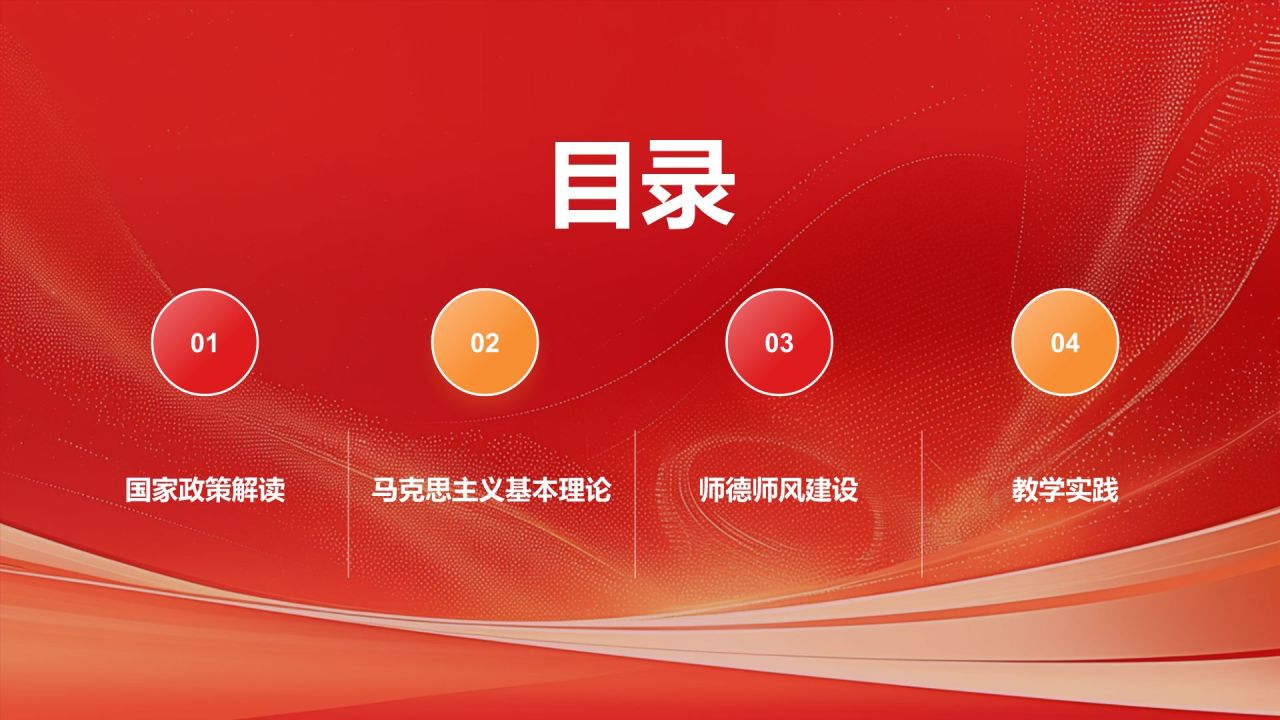 目录

01

国家政策解读

02

马克思主义基本理论

03

师德师风建设

04

教学实践